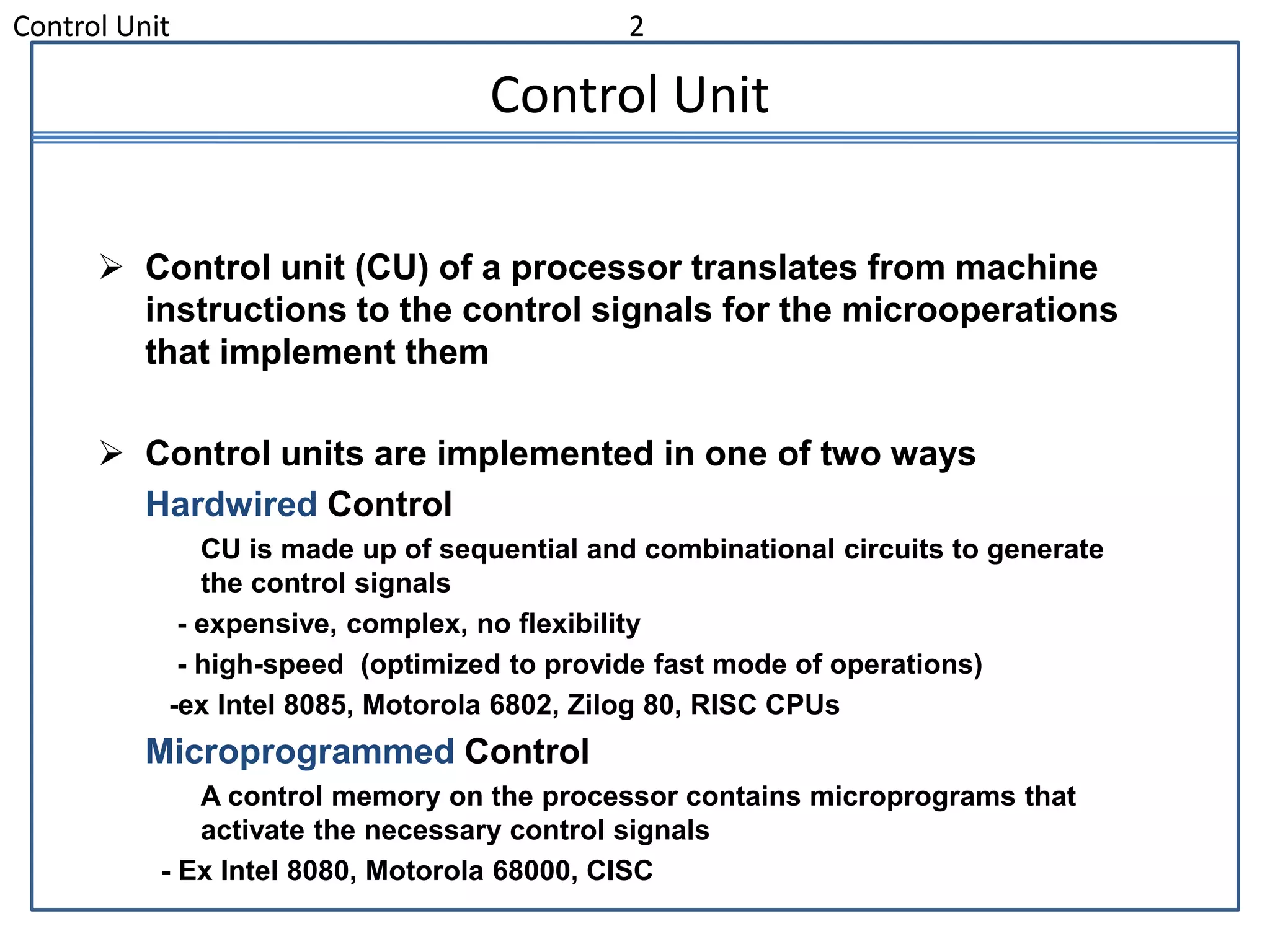 Control Unit 2

Control Unit

➢ Control unit (CU) of a processor translates from machine instructions to the control signals for the microoperations that implement them

➢ Control units are implemented in one of two ways

Hardwired Control

CU is made up of sequential and combinational circuits to generate the control signals

- expensive, complex, no flexibility

- high-speed (optimized to provide fast mode of operations)

-ex Intel 8085, Motorola 6802, Zilog 80, RISC CPUs

Microprogrammed Control

A control memory on the processor contains microprograms that activate the necessary control signals

- Ex Intel 8080, Motorola 68000, CISC